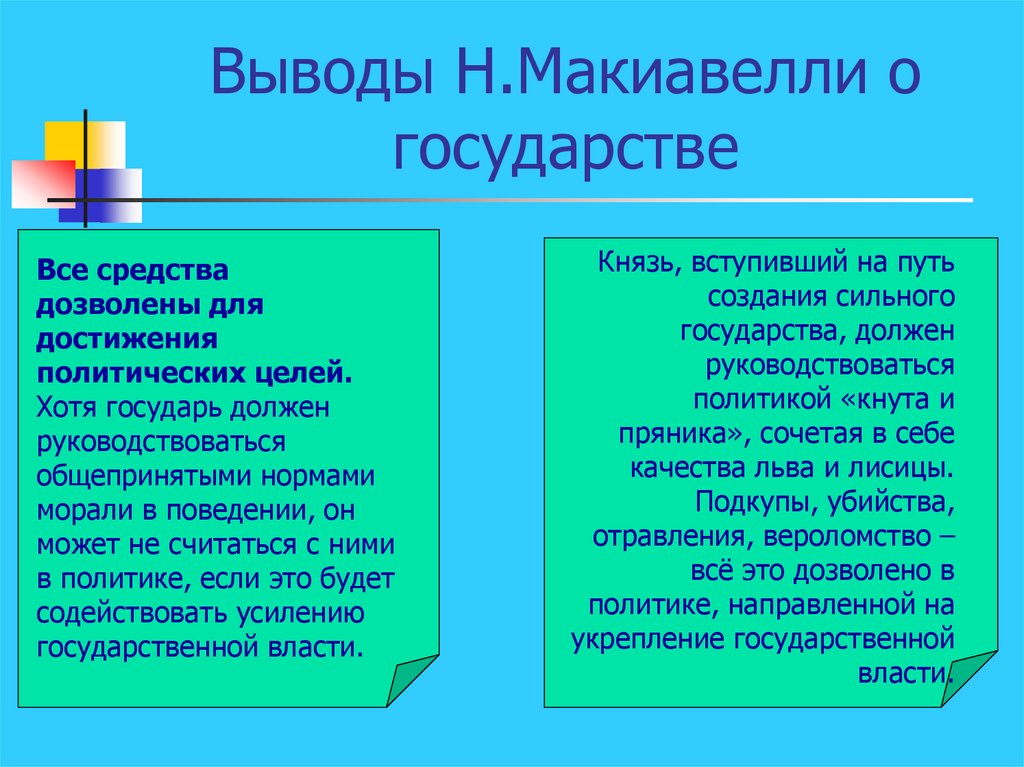 Выводы Н.Макиавелли о государстве

Все средства дозволены для достижения политических целей. Хотя государь должен руководствоваться общепринятыми нормами морали в поведении, он может не считаться с ними в политике, если это будет содействовать усилению государственной власти.

Князь, вступивший на путь создания сильного государства, должен руководствоваться политикой «кнута и пряника», сочетая в себе качества льва и лисицы. Подкупы, убийства, отравления, вероломство – всё это дозволено в политике, направленной на укрепление государственной власти.